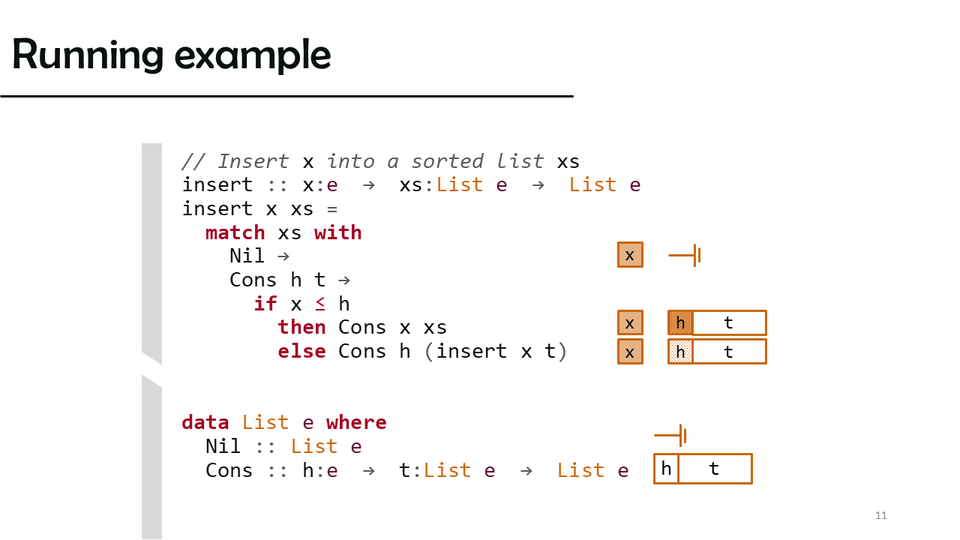 Running example

// Insert x into a sorted list xs
insert :: x:e → xs:List e → List e
insert x xs =
  match xs with
    Nil →
    Cons h t →
      if x ≤ h
        then Cons x xs
        else Cons h (insert x t)

x

x h t

x h t

data List e where
  Nil :: List e
  Cons :: h:e → t:List e → List e

h t

11